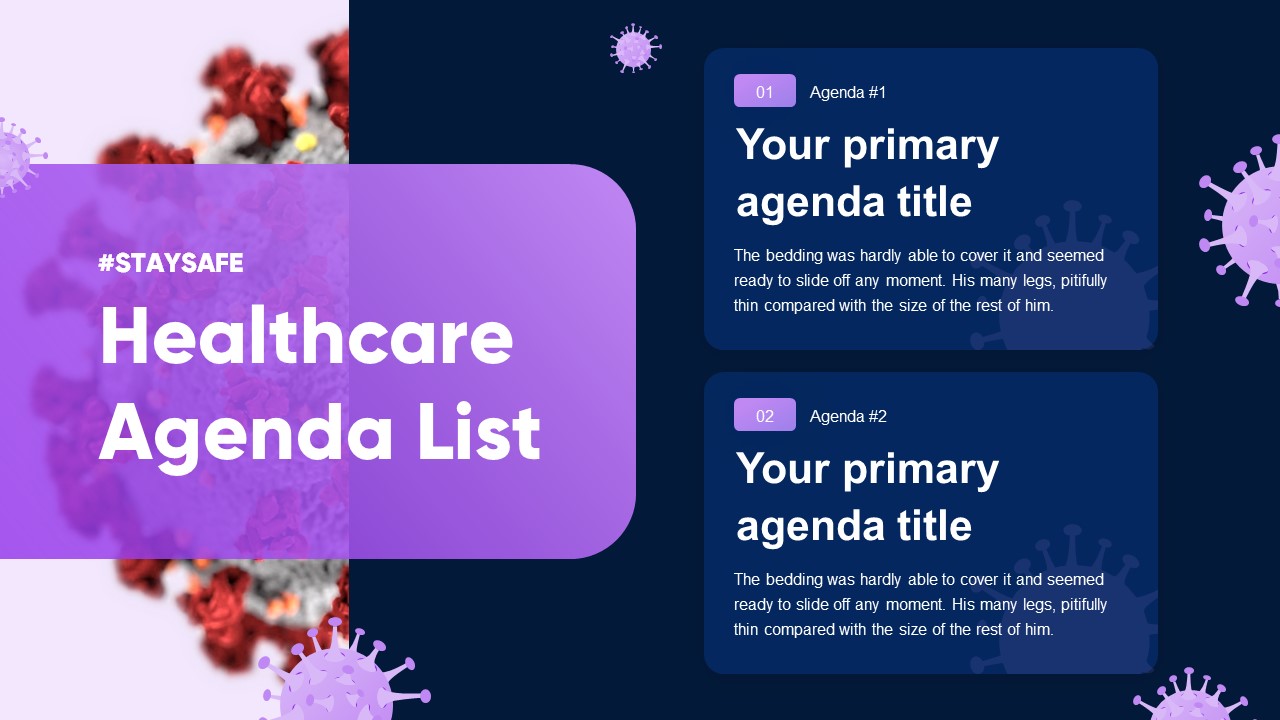 #STAYSAFE

Healthcare Agenda List

01 Agenda #1

Your primary agenda title

The bedding was hardly able to cover it and seemed ready to slide off any moment. His many legs, pitifully thin compared with the size of the rest of him.

02 Agenda #2

Your primary agenda title

The bedding was hardly able to cover it and seemed ready to slide off any moment. His many legs, pitifully thin compared with the size of the rest of him.